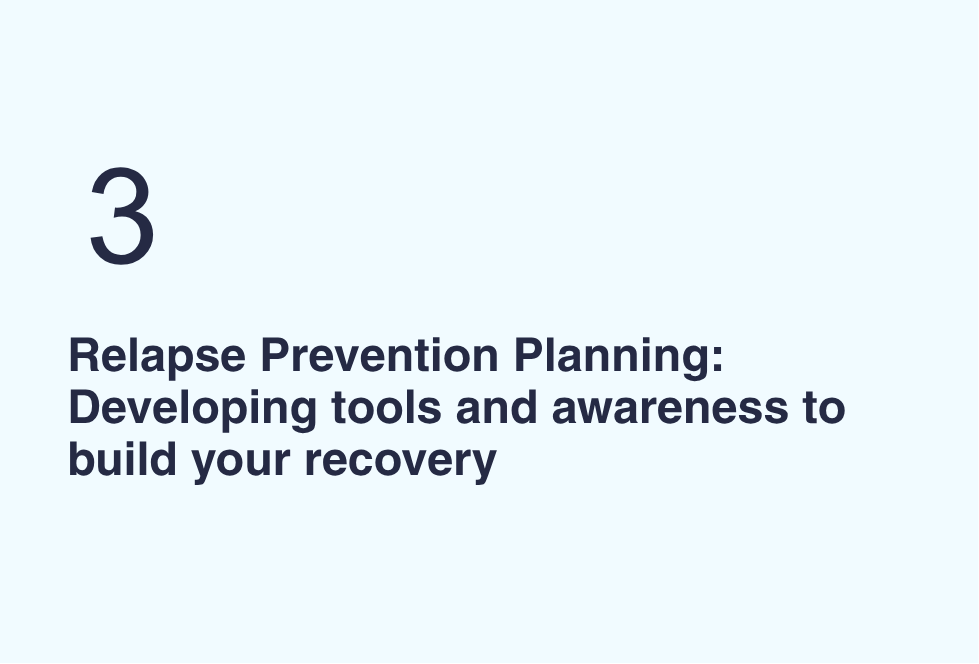 3

Relapse Prevention Planning: Developing tools and awareness to build your recovery